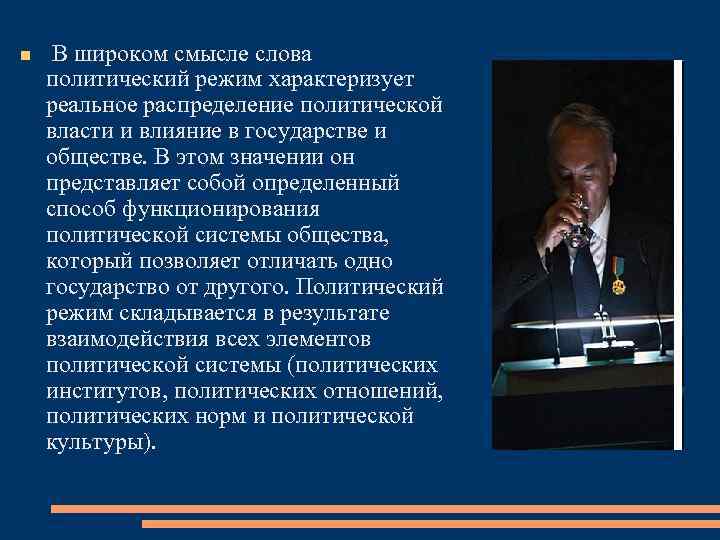 В широком смысле слова политический режим характеризует реальное распределение политической власти и влияние в государстве и обществе. В этом значении он представляет собой определенный способ функционирования политической системы общества, который позволяет отличать одно государство от другого. Политический режим складывается в результате взаимодействия всех элементов политической системы (политических институтов, политических отношений, политических норм и политической культуры).